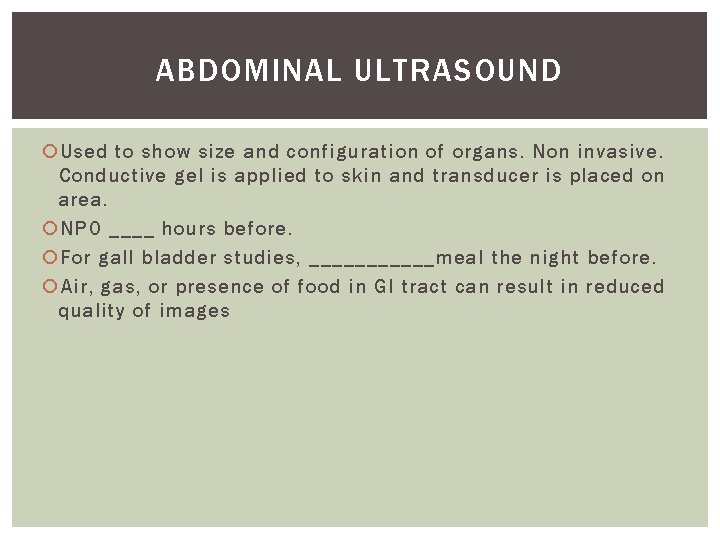 ABDOMINAL ULTRASOUND

Used to show size and configuration of organs. Non invasive. Conductive gel is applied to skin and transducer is placed on area.

NPO ____ hours before.

For gall bladder studies, ___________meal the night before.

Air, gas, or presence of food in GI tract can result in reduced quality of images